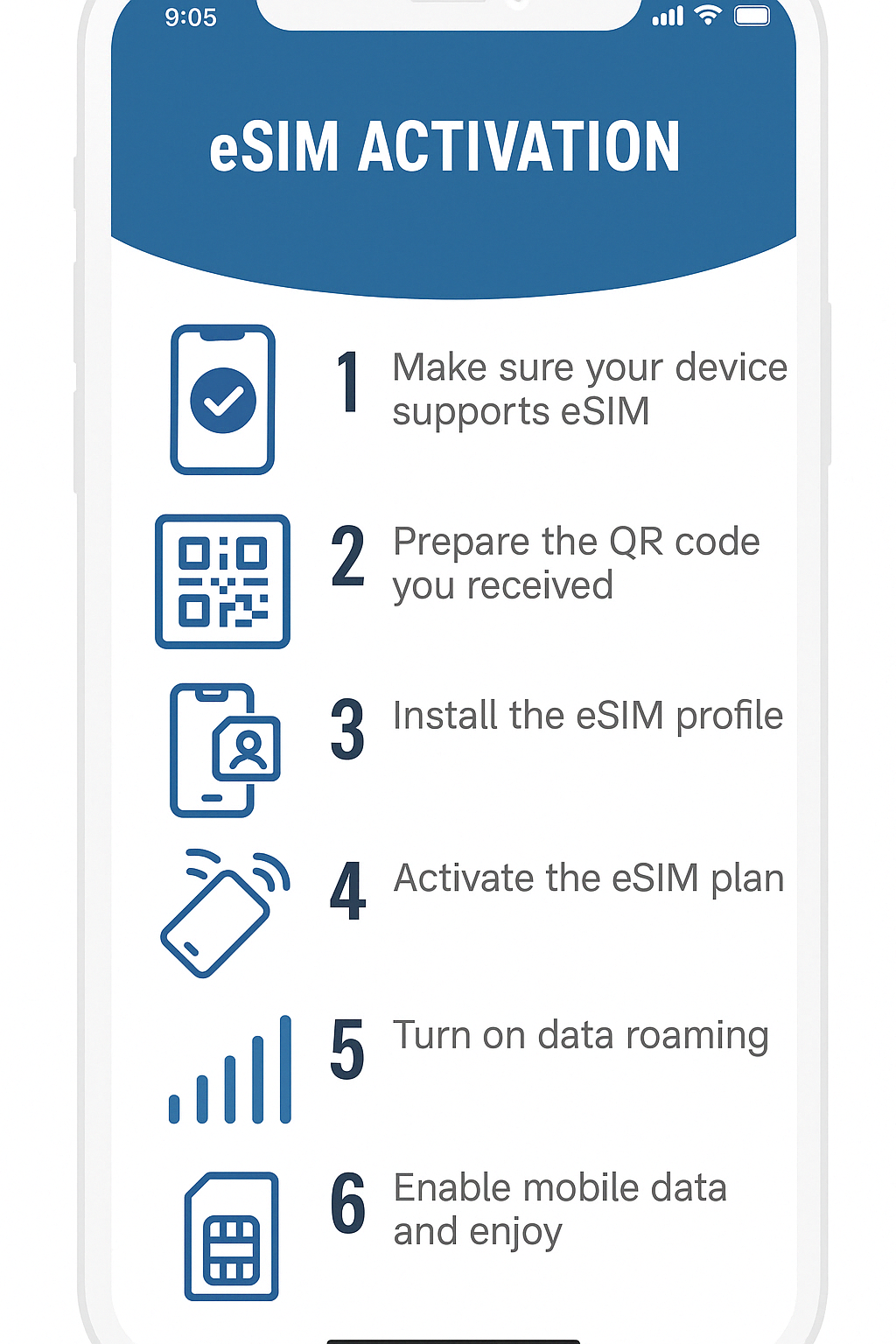 9:05

eSIM ACTIVATION

1 Make sure your device supports eSIM

2 Prepare the QR code you received

3 Install the eSIM profile

4 Activate the eSIM plan

5 Turn on data roaming

6 Enable mobile data and enjoy